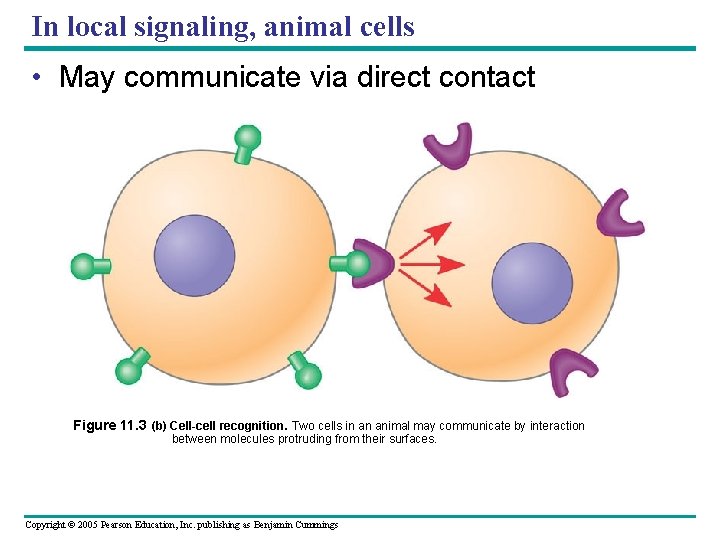 In local signaling, animal cells

• May communicate via direct contact

Figure 11.3 (b) Cell-cell recognition. Two cells in an animal may communicate by interaction between molecules protruding from their surfaces.

Copyright © 2005 Pearson Education, Inc. publishing as Benjamin Cummings